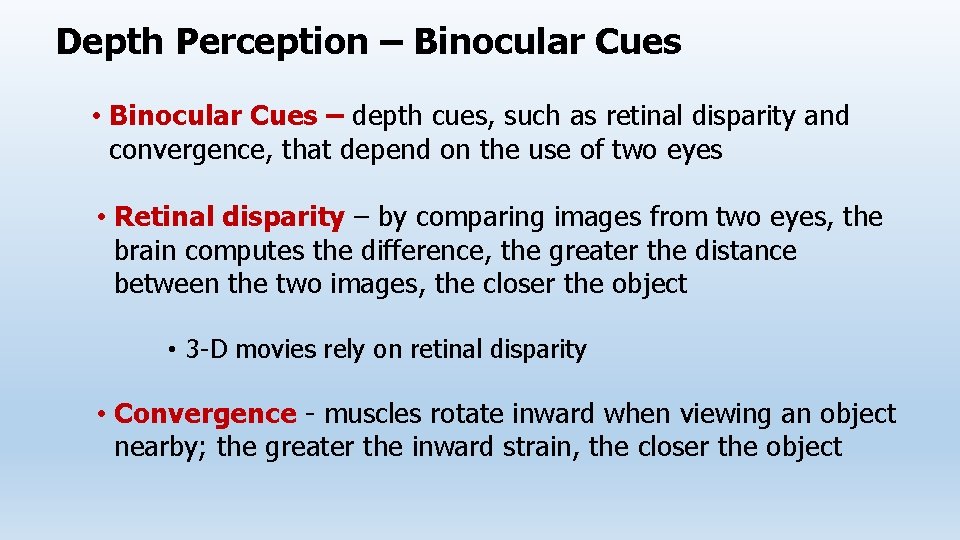 Depth Perception – Binocular Cues

• Binocular Cues – depth cues, such as retinal disparity and convergence, that depend on the use of two eyes

• Retinal disparity – by comparing images from two eyes, the brain computes the difference, the greater the distance between the two images, the closer the object

• 3-D movies rely on retinal disparity

• Convergence - muscles rotate inward when viewing an object nearby; the greater the inward strain, the closer the object